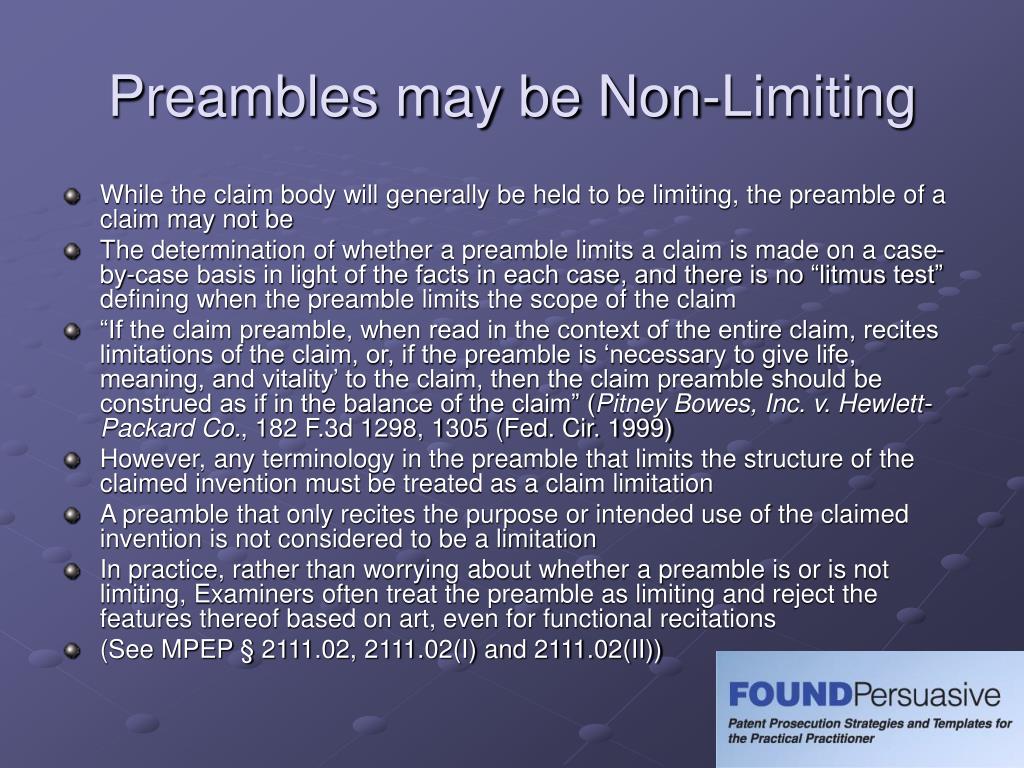 Preambles may be Non-Limiting

While the claim body will generally be held to be limiting, the preamble of a claim may not be

The determination of whether a preamble limits a claim is made on a case-by-case basis in light of the facts in each case, and there is no “litmus test” defining when the preamble limits the scope of the claim

“If the claim preamble, when read in the context of the entire claim, recites limitations of the claim, or, if the preamble is ‘necessary to give life, meaning, and vitality’ to the claim, then the claim preamble should be construed as if in the balance of the claim” (Pitney Bowes, Inc. v. Hewlett-Packard Co., 182 F.3d 1298, 1305 (Fed. Cir. 1999)

However, any terminology in the preamble that limits the structure of the claimed invention must be treated as a claim limitation

A preamble that only recites the purpose or intended use of the claimed invention is not considered to be a limitation

In practice, rather than worrying about whether a preamble is or is not limiting, Examiners often treat the preamble as limiting and reject the features thereof based on art, even for functional recitations

(See MPEP § 2111.02, 2111.02(I) and 2111.02(II))

FOUNDPersuasive
Patent Prosecution Strategies and Templates for the Practical Practitioner